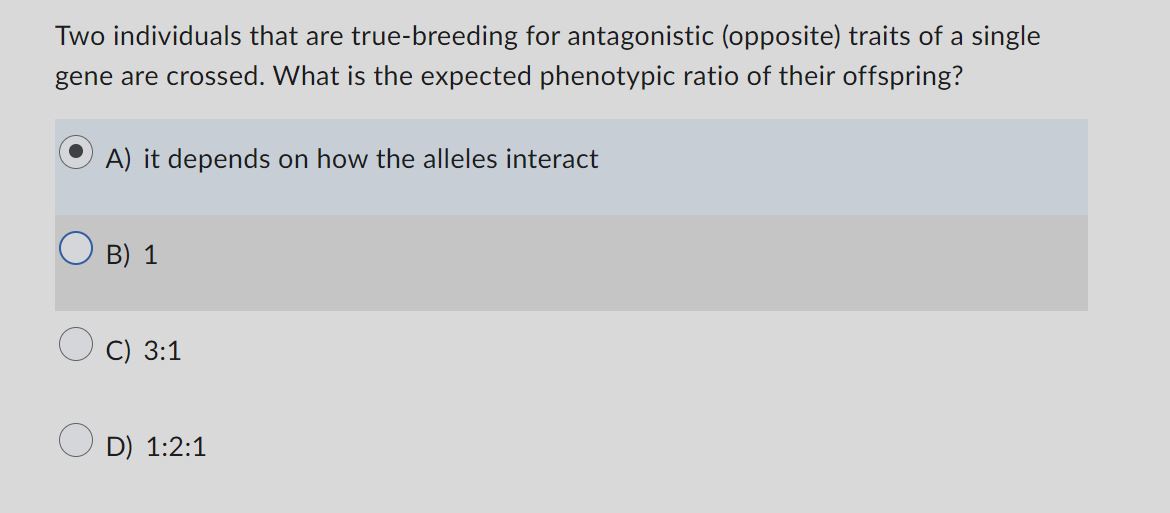 Two individuals that are true-breeding for antagonistic (opposite) traits of a single gene are crossed. What is the expected phenotypic ratio of their offspring?

A) it depends on how the alleles interact

B) 1

C) 3:1

D) 1:2:1